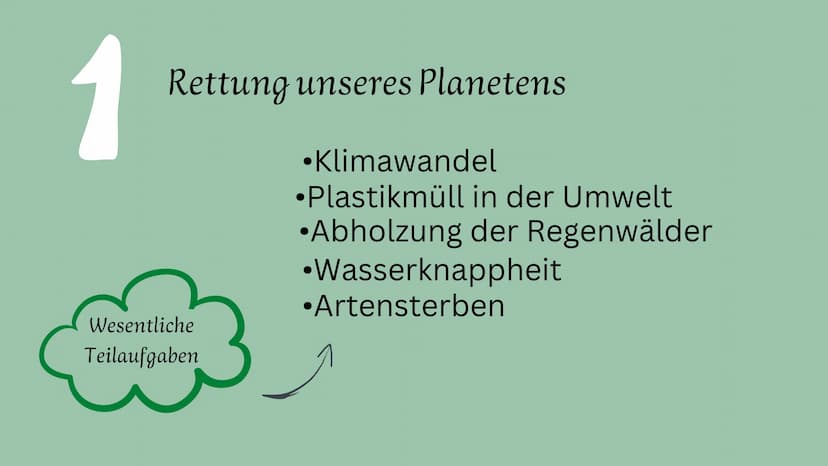 1

Rettung unseres Planetens

•Klimawandel
•Plastikmüll in der Umwelt
•Abholzung der Regenwälder
•Wasserknappheit
•Artensterben

Wesentliche Teilaufgaben